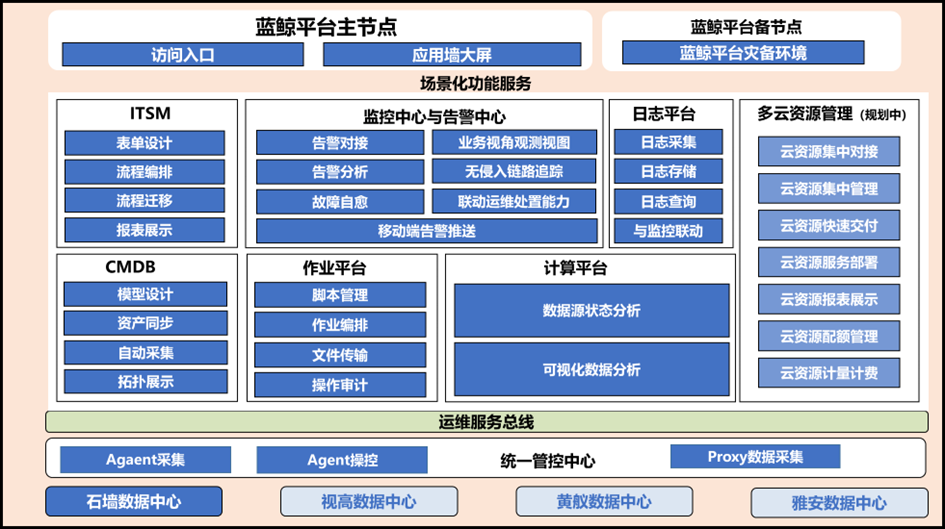 蓝鲸平台主节点

访问入口

应用墙大屏

蓝鲸平台备节点

蓝鲸平台灾备环境

场景化功能服务

ITSM

表单设计

流程编排

流程迁移

报表展示

监控中心与告警中心

告警对接

业务视角观测视图

告警分析

无侵入链路追踪

故障自愈

联动运维处置能力

移动端告警推送

日志平台

日志采集

日志存储

日志查询

与监控联动

多云资源管理（规划中）

云资源集中对接

云资源集中管理

云资源快速交付

云资源服务部署

云资源报表展示

云资源配额管理

云资源计量计费

CMDB

模型设计

资产同步

自动采集

拓扑展示

作业平台

脚本管理

作业编排

文件传输

操作审计

计算平台

数据源状态分析

可视化数据分析

运维服务总线

Agaent采集

Agent操控

统一管控中心

Proxy数据采集

石墙数据中心

视高数据中心

黄舣数据中心

雅安数据中心